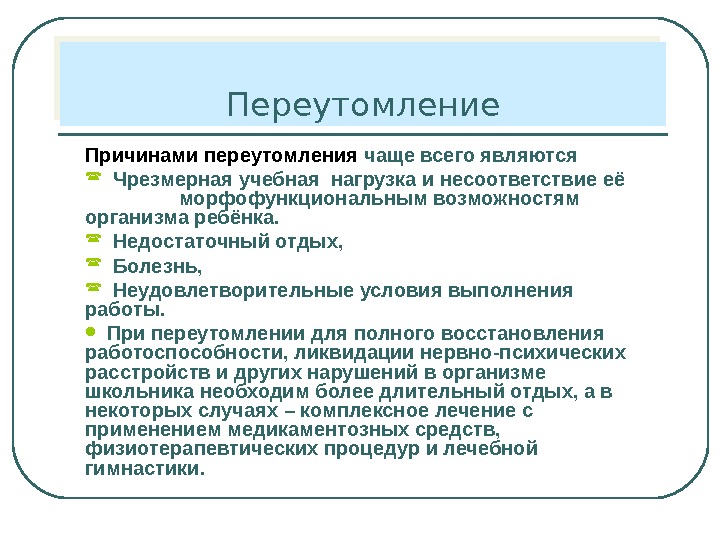 Переутомление

Причинами переутомления чаще всего являются

Чрезмерная учебная нагрузка и несоответствие её морфофункциональным возможностям организма ребёнка.

Недостаточный отдых,

Болезнь,

Неудовлетворительные условия выполнения работы.

При переутомлении для полного восстановления работоспособности, ликвидации нервно-психических расстройств и других нарушений в организме школьника необходим более длительный отдых, а в некоторых случаях – комплексное лечение с применением медикаментозных средств, физиотерапевтических процедур и лечебной гимнастики.